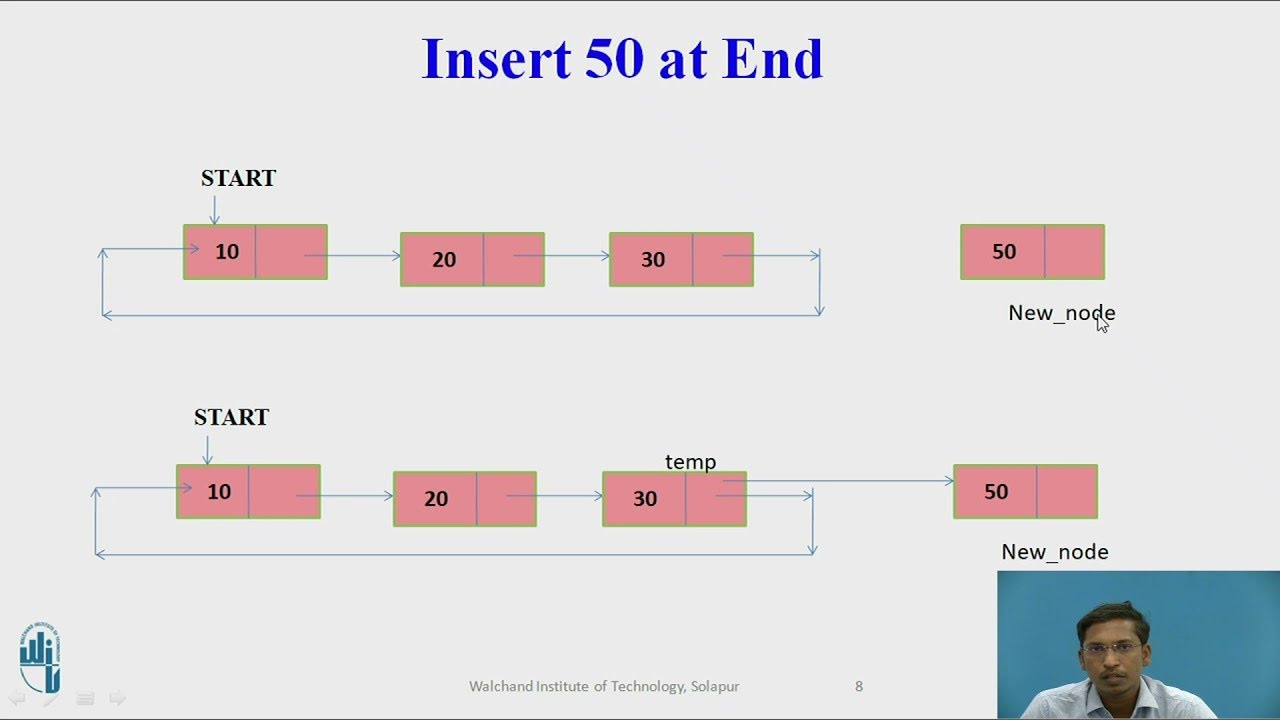 Insert 50 at End

START

10

20

30

50

New_node

START

10

20

temp

30

50

New_node

Walchand Institute of Technology, Solapur

8